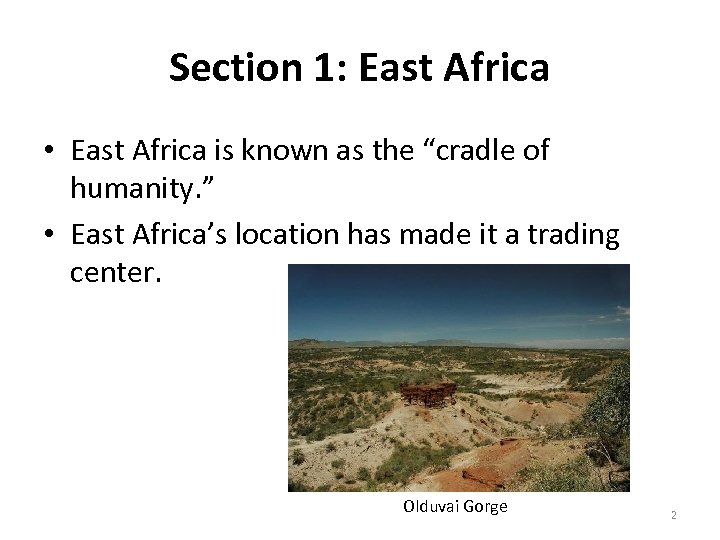 Section 1: East Africa

• East Africa is known as the “cradle of humanity.”

• East Africa’s location has made it a trading center.

Olduvai Gorge

2